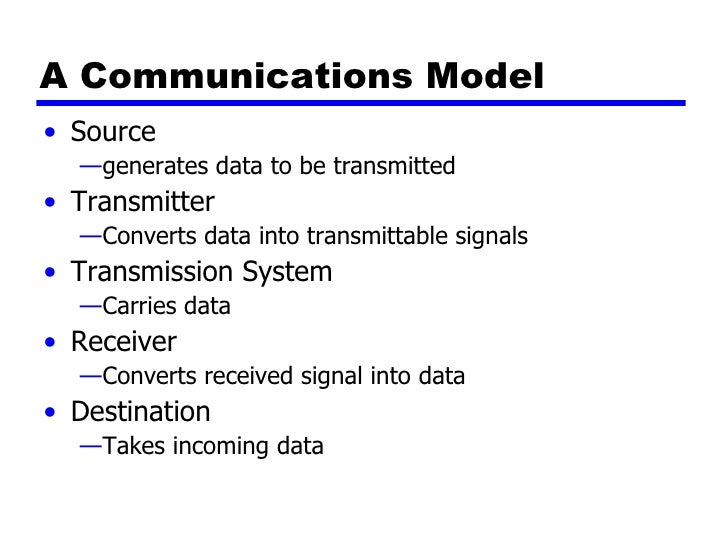 A Communications Model

• Source
—generates data to be transmitted
• Transmitter
—Converts data into transmittable signals
• Transmission System
—Carries data
• Receiver
—Converts received signal into data
• Destination
—Takes incoming data